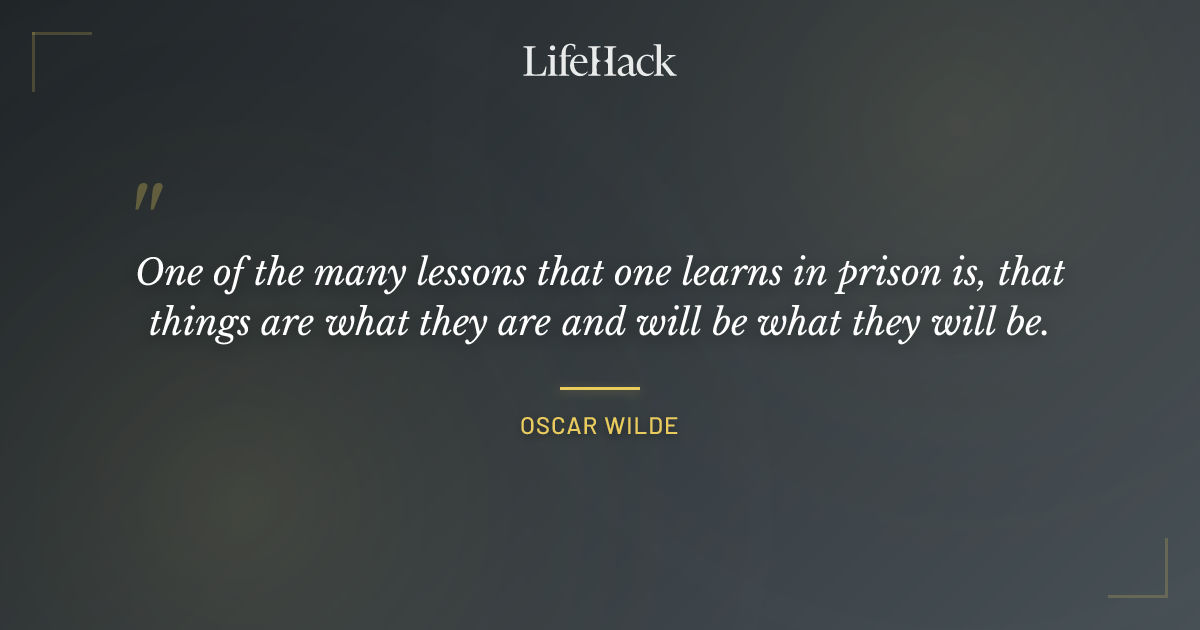 LifeHack

"

One of the many lessons that one learns in prison is, that things are what they are and will be what they will be.

OSCAR WILDE